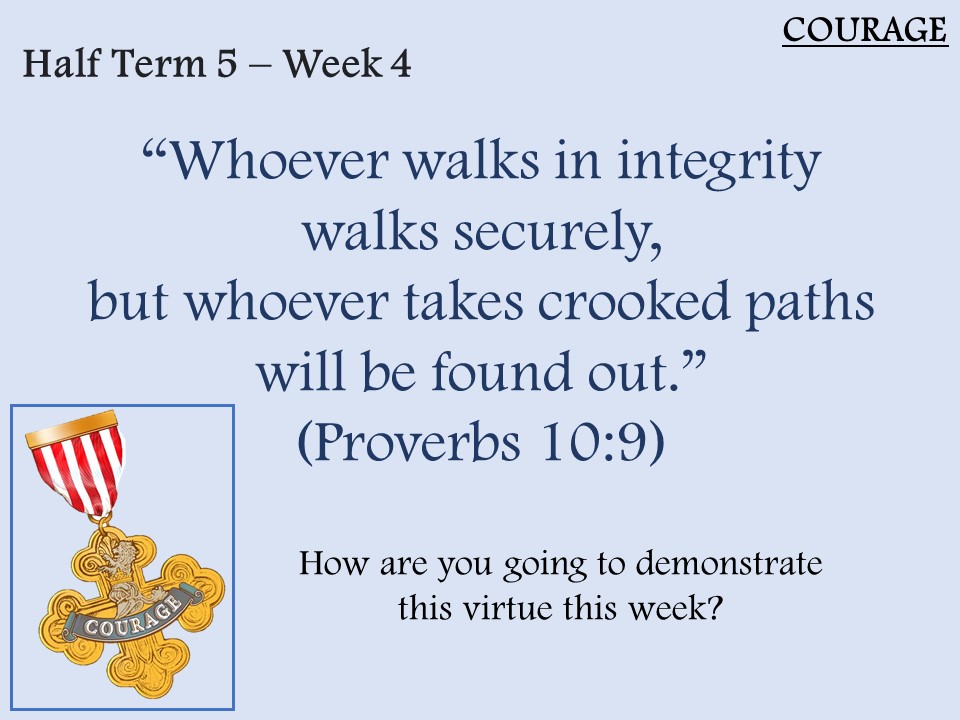 COURAGE

Half Term 5 – Week 4

“Whoever walks in integrity walks securely, but whoever takes crooked paths will be found out.” (Proverbs 10:9)

COURAGE

How are you going to demonstrate this virtue this week?